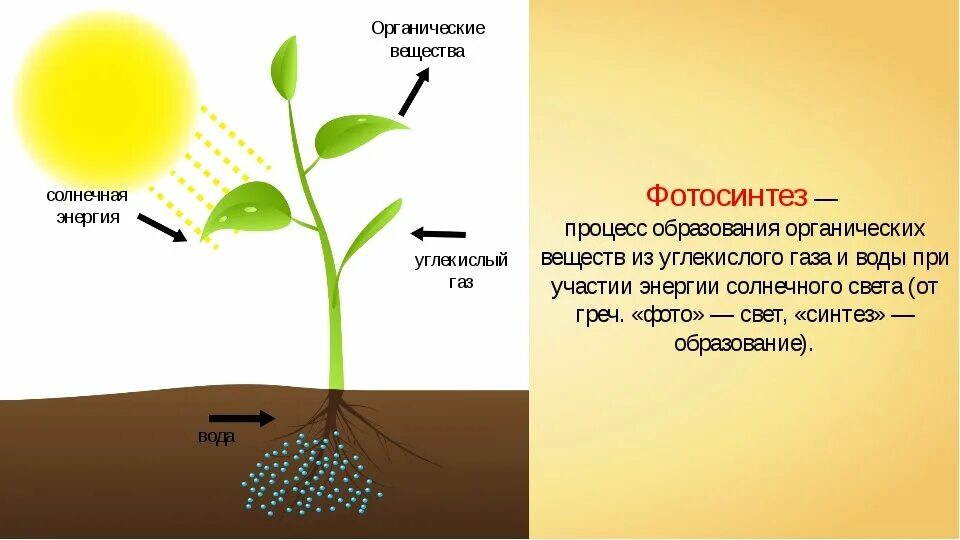 Органические вещества

солнечная энергия

углекислый газ

вода

Фотосинтез — процесс образования органических веществ из углекислого газа и воды при участии энергии солнечного света (от греч. «фото» — свет, «синтез» — образование).